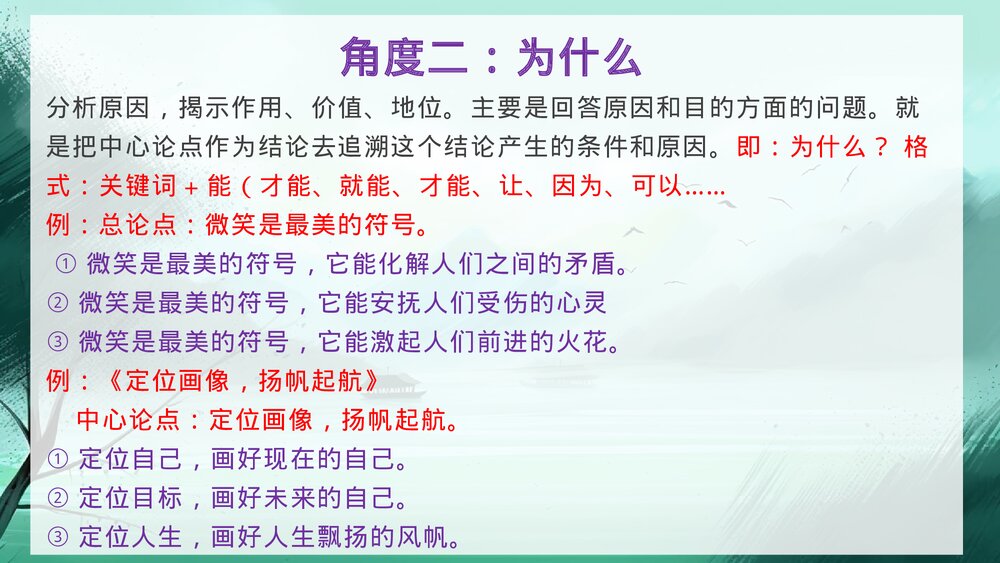 角度二：为什么

分析原因，揭示作用、价值、地位。主要是回答原因和目的方面的问题。就是把中心论点作为结论去追溯这个结论产生的条件和原因。即：为什么？ 格式：关键词＋能（才能、就能、才能、让、因为、可以……

例：总论点：微笑是最美的符号。

① 微笑是最美的符号，它能化解人们之间的矛盾。
② 微笑是最美的符号，它能安抚人们受伤的心灵
③ 微笑是最美的符号，它能激起人们前进的火花。

例：《定位画像，扬帆起航》

中心论点：定位画像，扬帆起航。

① 定位自己，画好现在的自己。
② 定位目标，画好未来的自己。
③ 定位人生，画好人生飘扬的风帆。